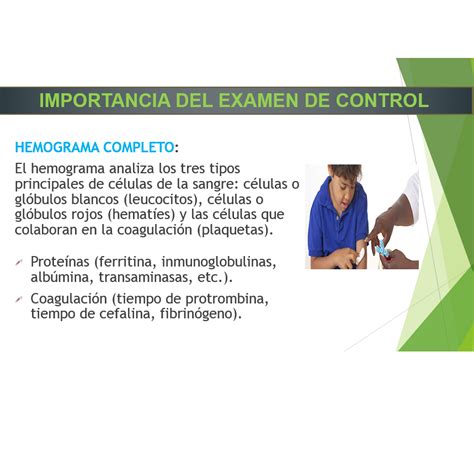 IMPORTANCIA DEL EXAMEN DE CONTROL

HEMOGRAMA COMPLETO:

El hemograma analiza los tres tipos principales de células de la sangre: células o glóbulos blancos (leucocitos), células o glóbulos rojos (hematíes) y las células que colaboran en la coagulación (plaquetas).

Proteínas (ferritina, inmunoglobulinas, albúmina, transaminasas, etc.).

Coagulación (tiempo de protrombina, tiempo de cefalina, fibrinógeno).